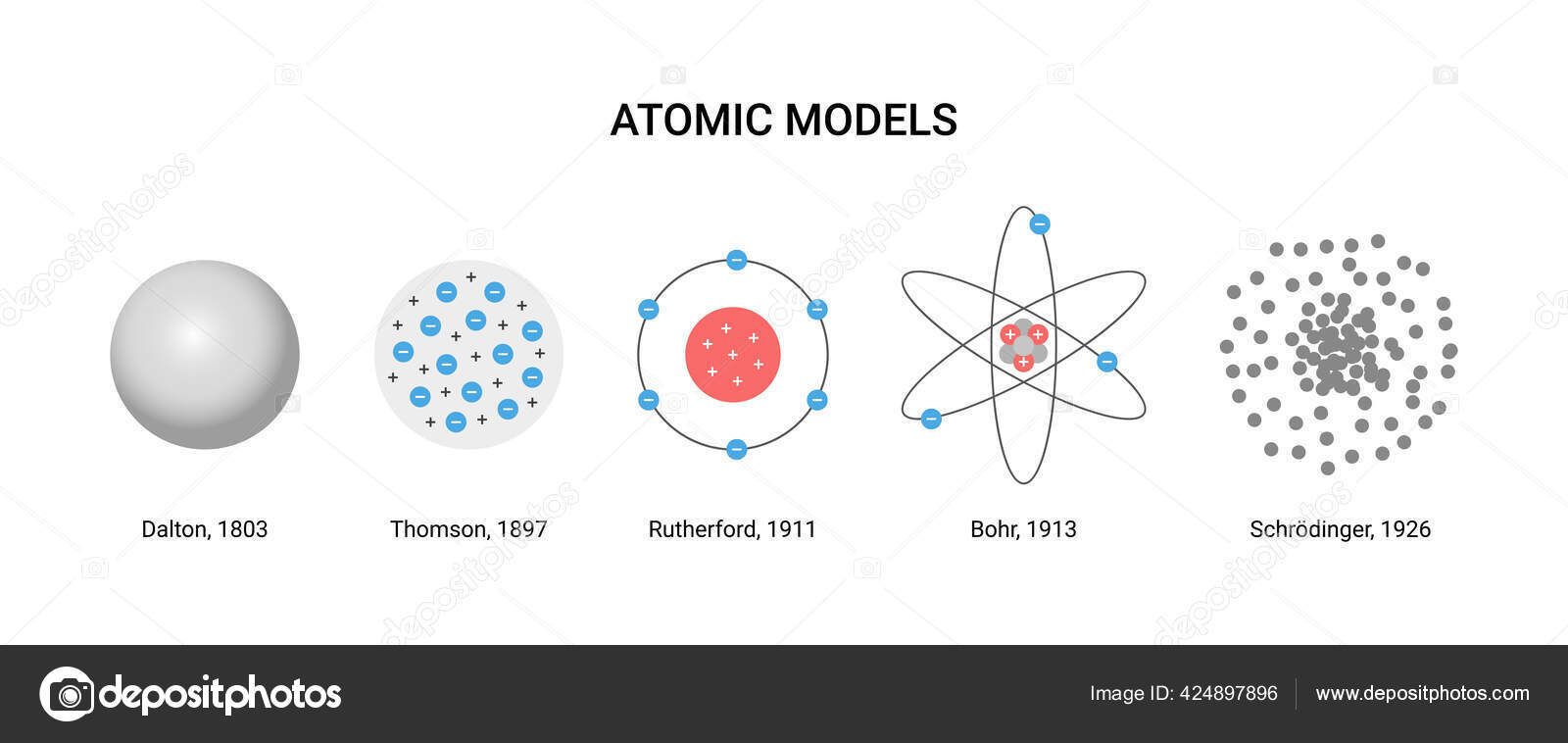 ATOMIC MODELS

Dalton, 1803

Thomson, 1897

Rutherford, 1911

Bohr, 1913

Schrödinger, 1926

depositphotos

Image ID: 424897896

www.depositphotos.com